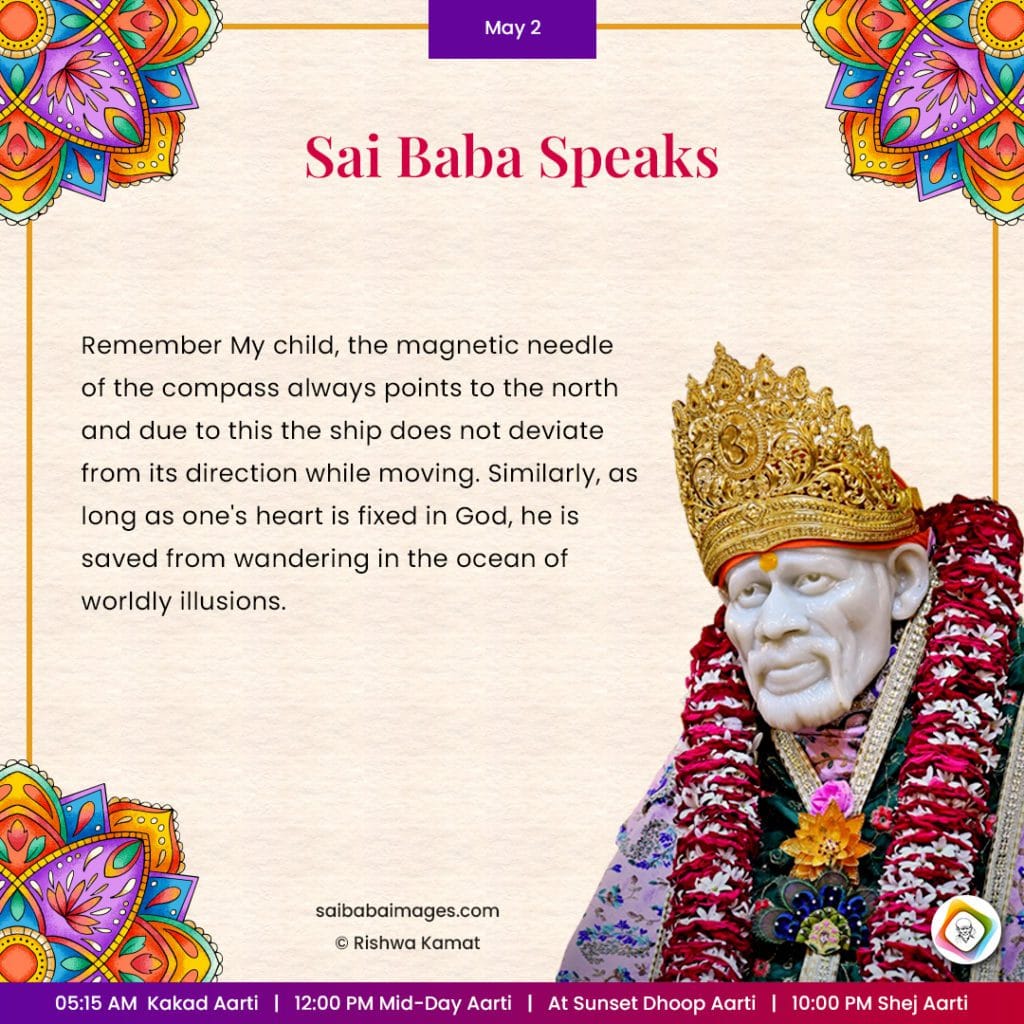 May 2

Sai Baba Speaks

Remember My child, the magnetic needle of the compass always points to the north and due to this the ship does not deviate from its direction while moving. Similarly, as long as one's heart is fixed in God, he is saved from wandering in the ocean of worldly illusions.

saibabaimages.com
© Rishwa Kamat

05:15 AM Kakad Aarti | 12:00 PM Mid-Day Aarti | At Sunset Dhoop Aarti | 10:00 PM Shej Aarti